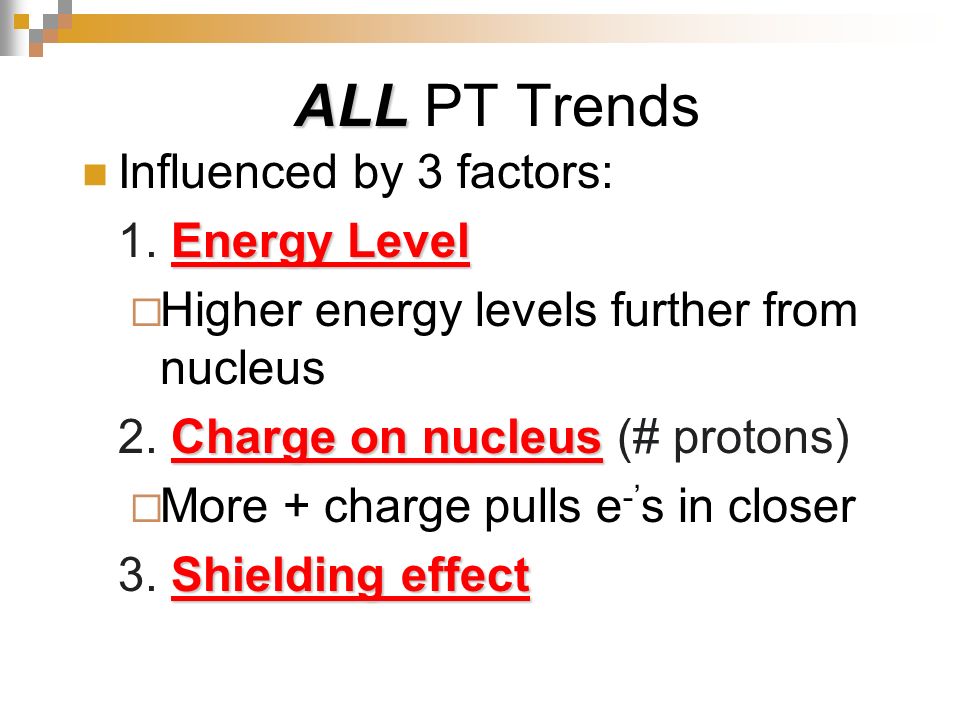 ALL PT Trends

Influenced by 3 factors:

1. Energy Level

Higher energy levels further from nucleus

2. Charge on nucleus (# protons)

More + charge pulls $e^-$'s in closer

3. Shielding effect